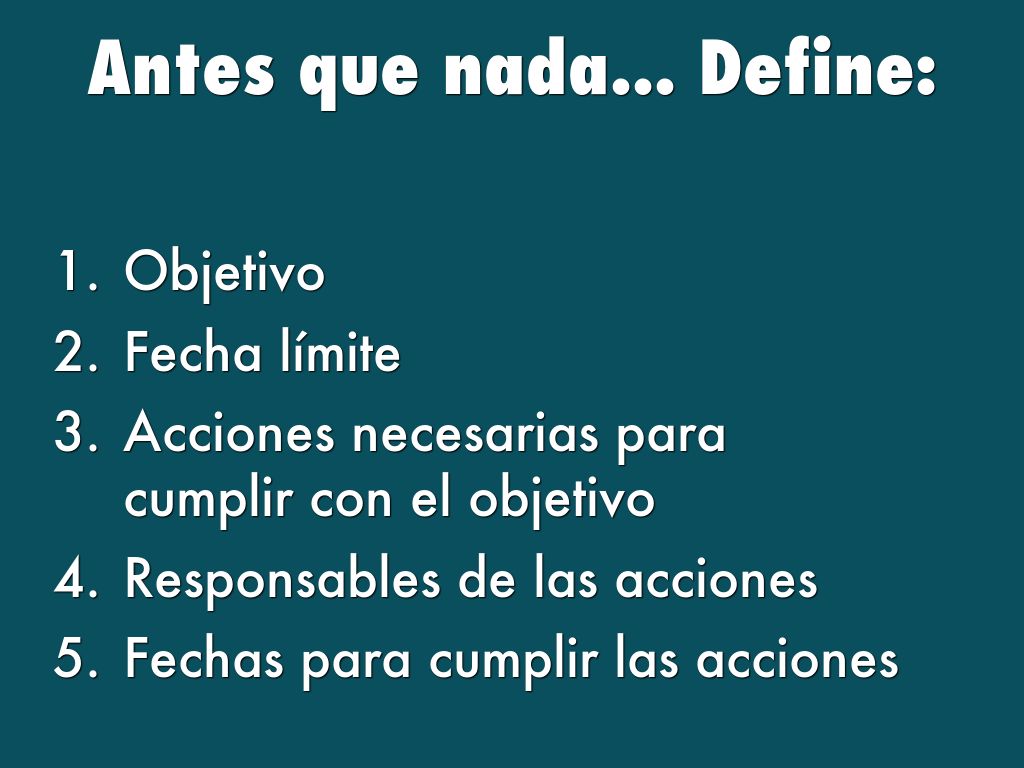 Antes que nada... Define:

1. Objetivo
2. Fecha límite
3. Acciones necesarias para cumplir con el objetivo
4. Responsables de las acciones
5. Fechas para cumplir las acciones